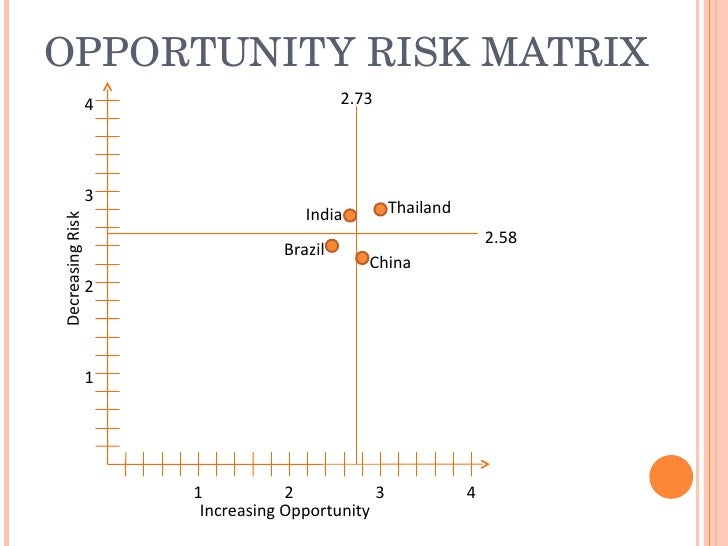 OPPORTUNITY RISK MATRIX

4
3
2
1
Decreasing Risk

2.73
2.58
India
Thailand
Brazil
China

1
2
3
4
Increasing Opportunity